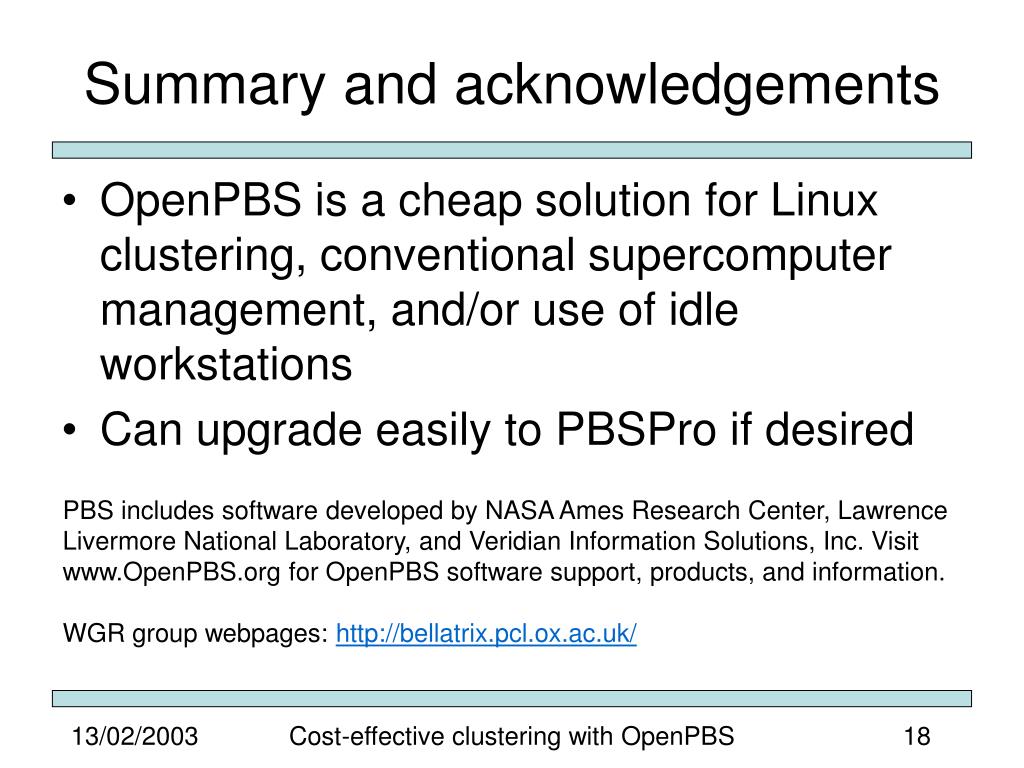 Summary and acknowledgements

• OpenPBS is a cheap solution for Linux clustering, conventional supercomputer management, and/or use of idle workstations
• Can upgrade easily to PBSPro if desired

PBS includes software developed by NASA Ames Research Center, Lawrence Livermore National Laboratory, and Veridian Information Solutions, Inc. Visit www.OpenPBS.org for OpenPBS software support, products, and information.

WGR group webpages: http://bellatrix.pcl.ox.ac.uk/

13/02/2003 Cost-effective clustering with OpenPBS 18